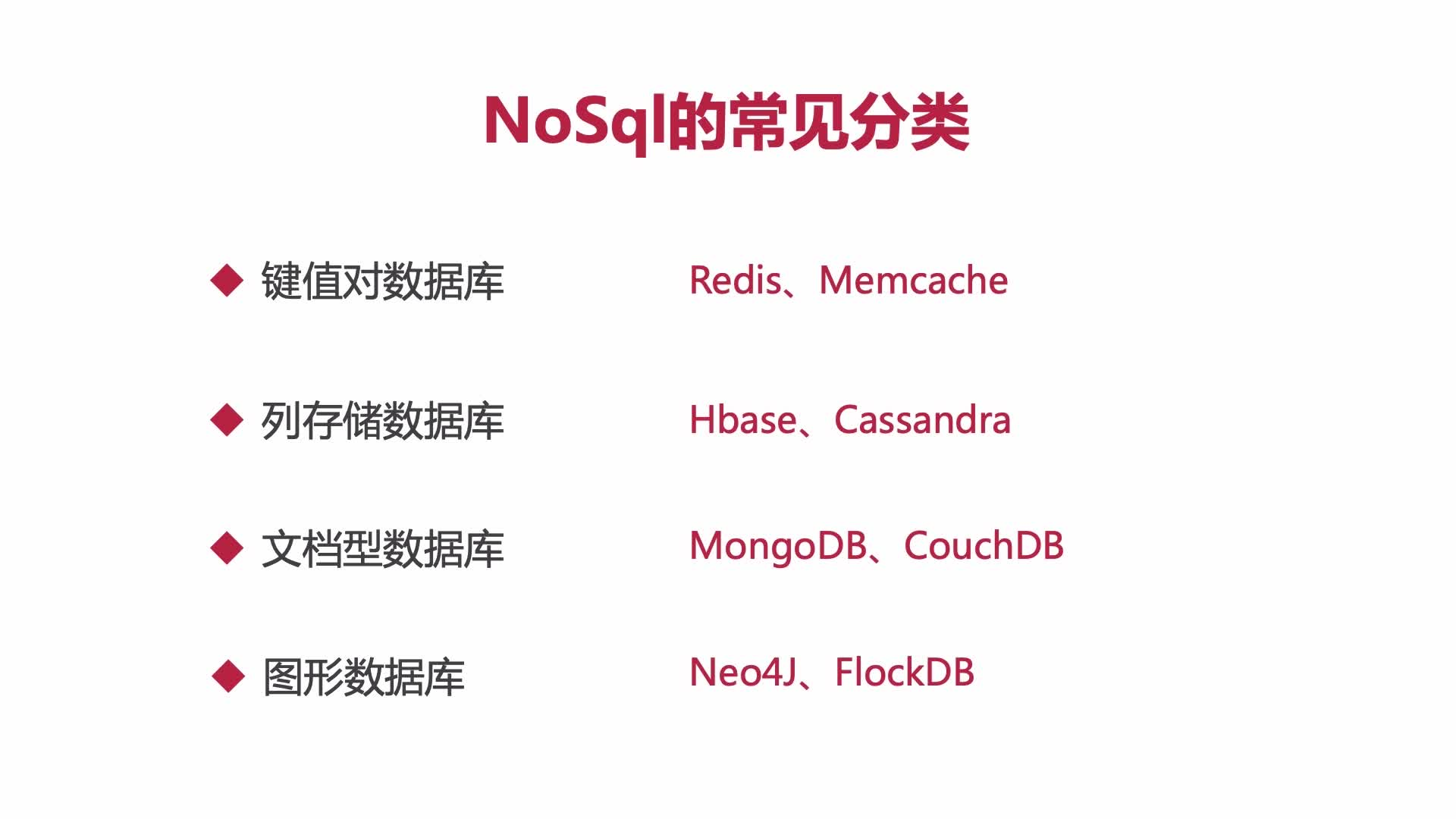 NoSql的常见分类

◆ 键值对数据库 Redis、Memcache

◆ 列存储数据库 Hbase、Cassandra

◆ 文档型数据库 MongoDB、CouchDB

◆ 图形数据库 Neo4J、FlockDB